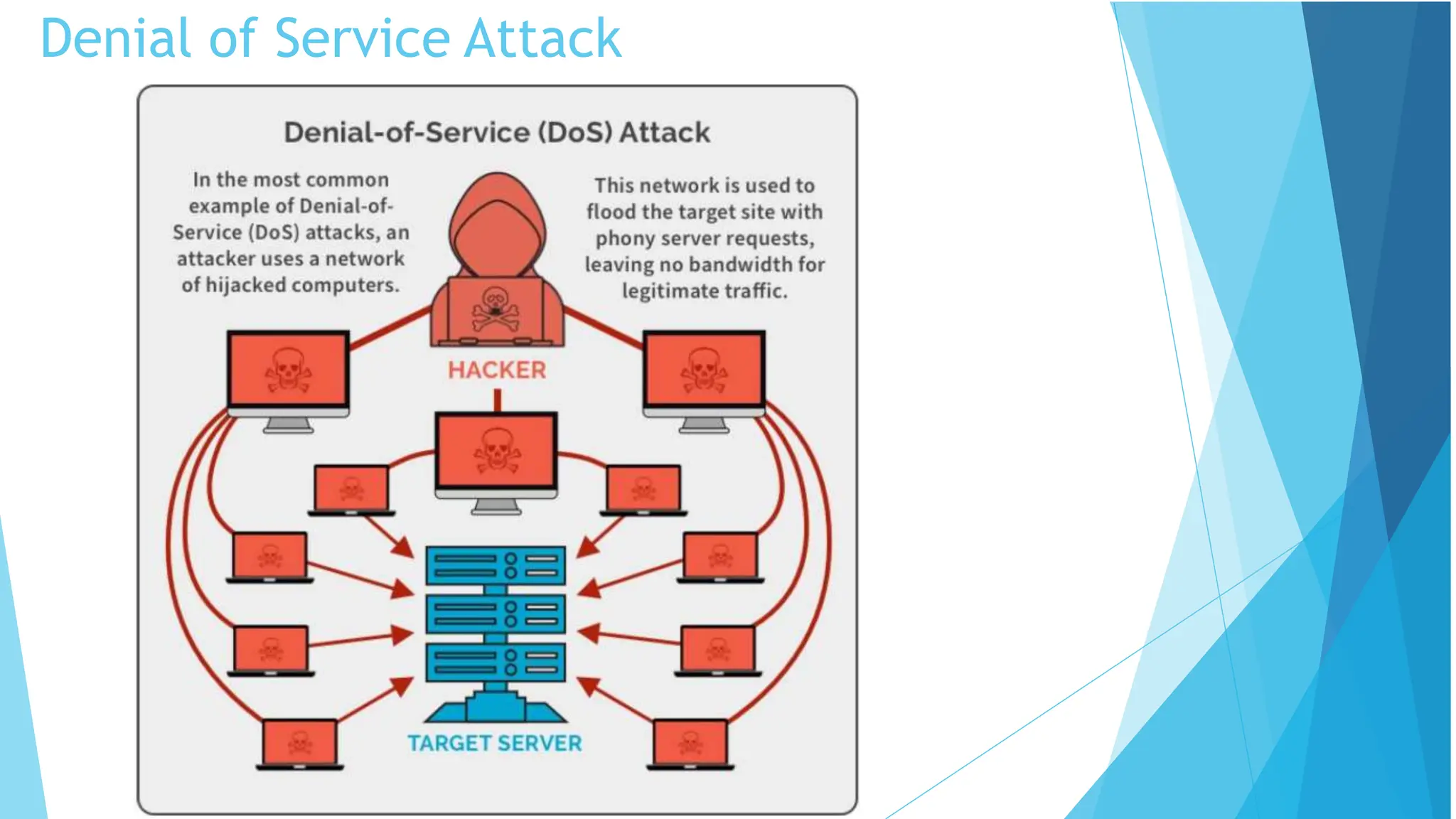 Denial of Service Attack

Denial-of-Service (DoS) Attack

In the most common example of Denial-of-Service (DoS) attacks, an attacker uses a network of hijacked computers.

This network is used to flood the target site with phony server requests, leaving no bandwidth for legitimate traffic.

HACKER

TARGET SERVER